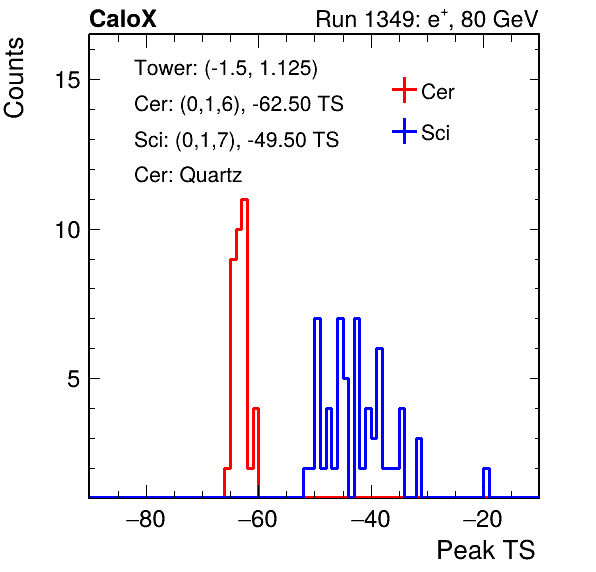 CaloX

Run 1349: $e^{+}$, 80 GeV

Counts

Tower: (-1.5, 1.125)

Cer: (0,1,6), -62.50 TS

Sci: (0,1,7), -49.50 TS

Cer: Quartz

Cer

Sci

15

10

5

−80

−60

−40

−20

Peak TS